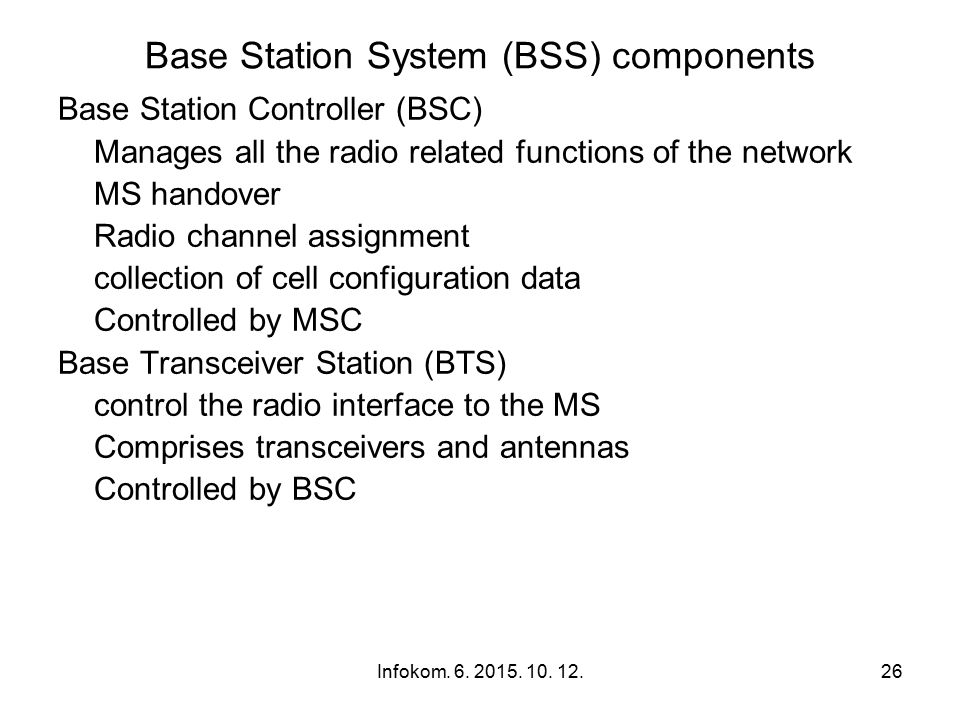 Base Station System (BSS) components

Base Station Controller (BSC)

Manages all the radio related functions of the network

MS handover

Radio channel assignment

collection of cell configuration data

Controlled by MSC

Base Transceiver Station (BTS)

control the radio interface to the MS

Comprises transceivers and antennas

Controlled by BSC

Infokom. 6. 2015. 10. 12.

26